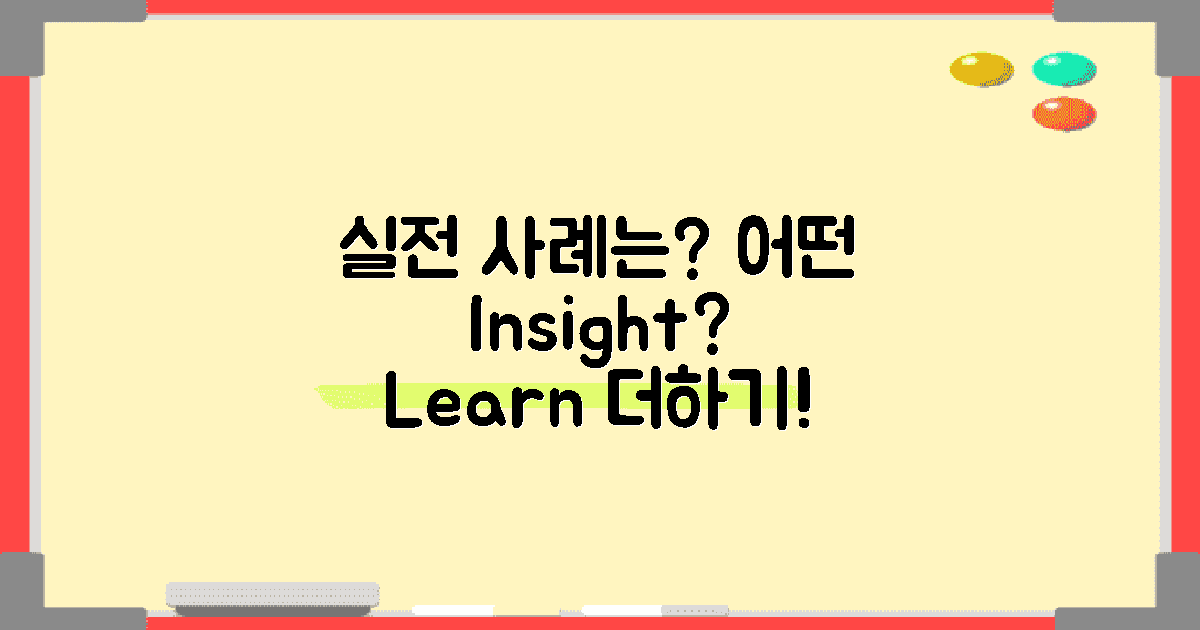 실전 사례는? 어떤 Insight? Learn 더하기!